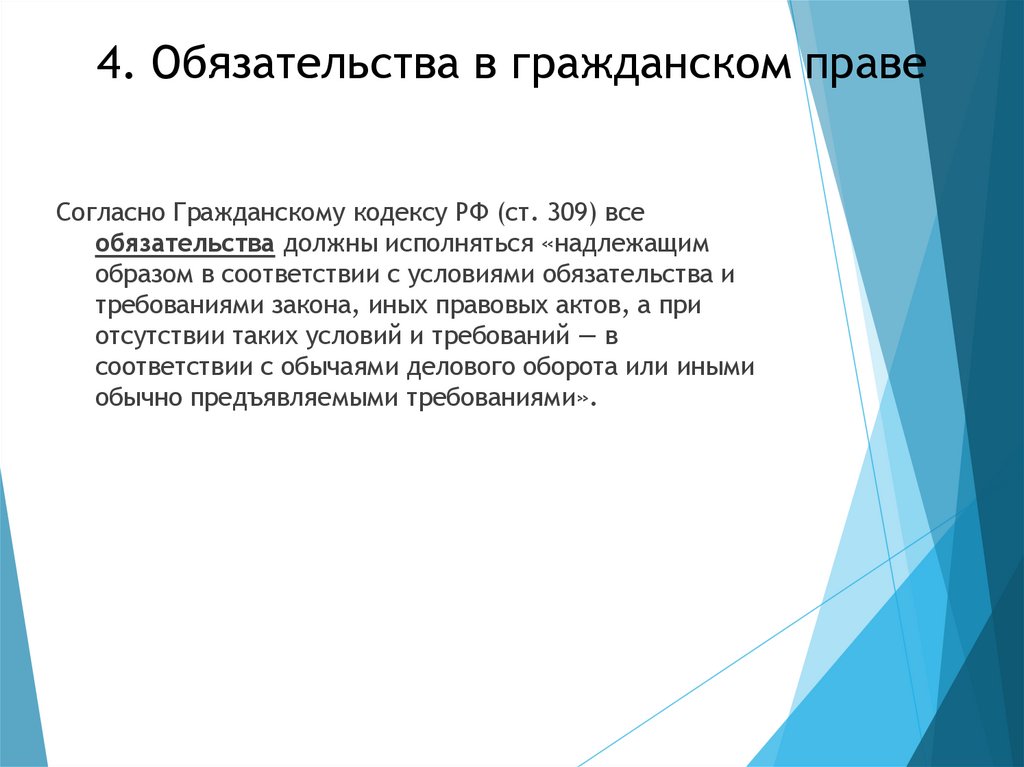 4. Обязательства в гражданском праве

Согласно Гражданскому кодексу РФ (ст. 309) все обязательства должны исполняться «надлежащим образом в соответствии с условиями обязательства и требованиями закона, иных правовых актов, а при отсутствии таких условий и требований — в соответствии с обычаями делового оборота или иными обычно предъявляемыми требованиями».